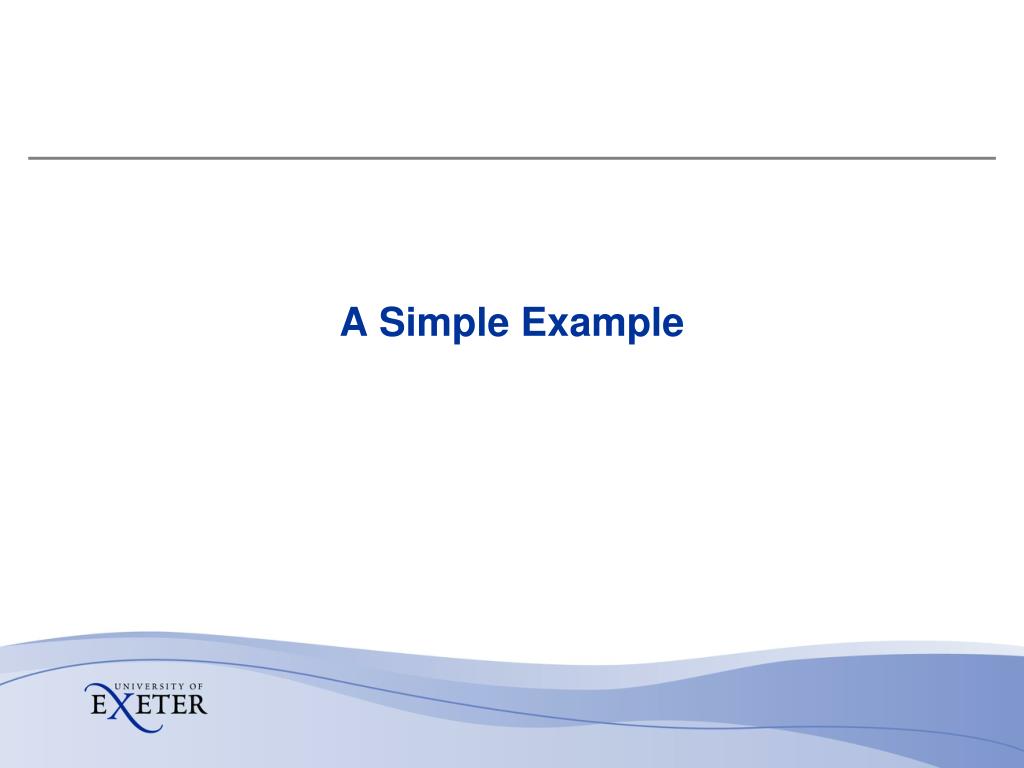 A Simple Example

UNIVERSITY OF
EXETER